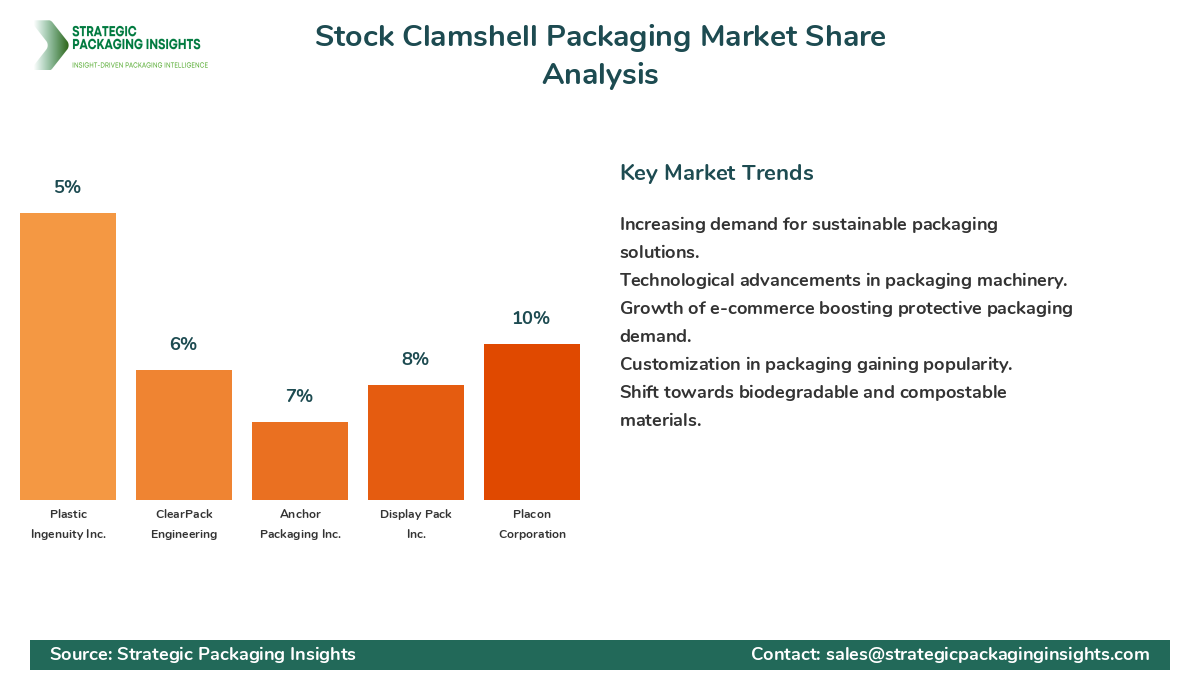 STRATEGIC PACKAGING INSIGHTS
INSIGHT-DRIVEN PACKAGING INTELLIGENCE

Stock Clamshell Packaging Market Share Analysis

5%
6%
7%
8%
10%

Plastic Ingenuity Inc.
ClearPack Engineering
Anchor Packaging Inc.
Display Pack Inc.
Placon Corporation

Key Market Trends

Increasing demand for sustainable packaging solutions.
Technological advancements in packaging machinery.
Growth of e-commerce boosting protective packaging demand.
Customization in packaging gaining popularity.
Shift towards biodegradable and compostable materials.

Source: Strategic Packaging Insights
Contact: sales@strategicpackaginginsights.com